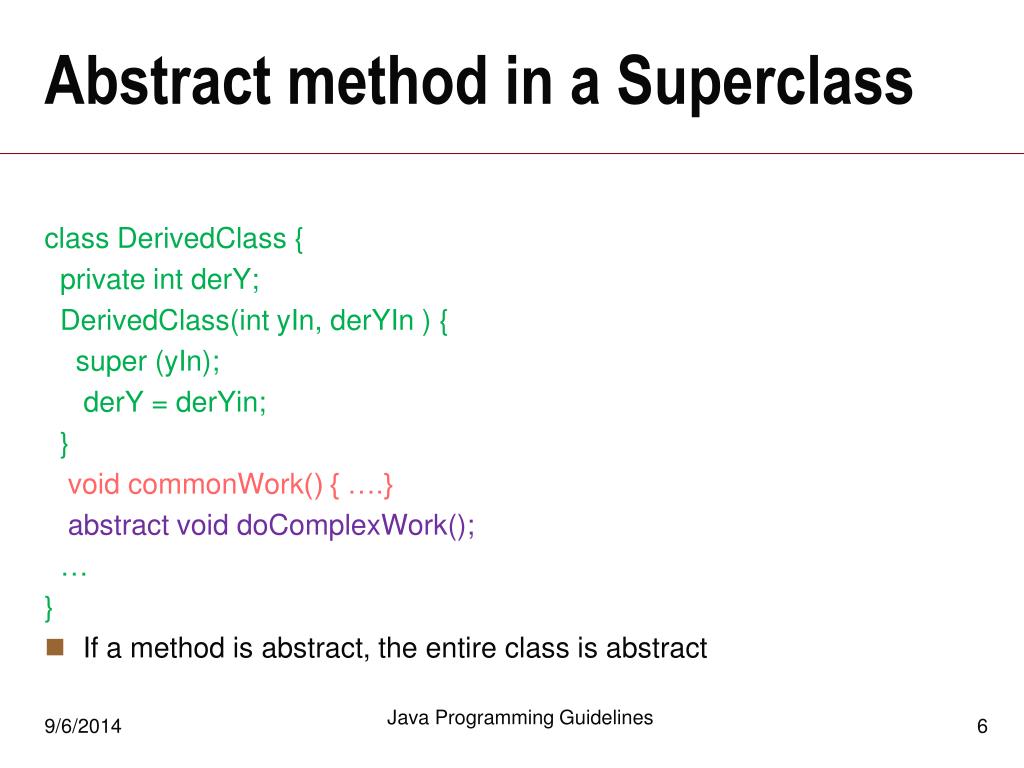 Abstract method in a Superclass

class DerivedClass {
private int derY;
DerivedClass(int yIn, derYIn ) {
super (yIn);
derY = derYin;
}
void commonWork() { ….}
abstract void doComplexWork();
…
}

If a method is abstract, the entire class is abstract

9/6/2014

Java Programming Guidelines

6